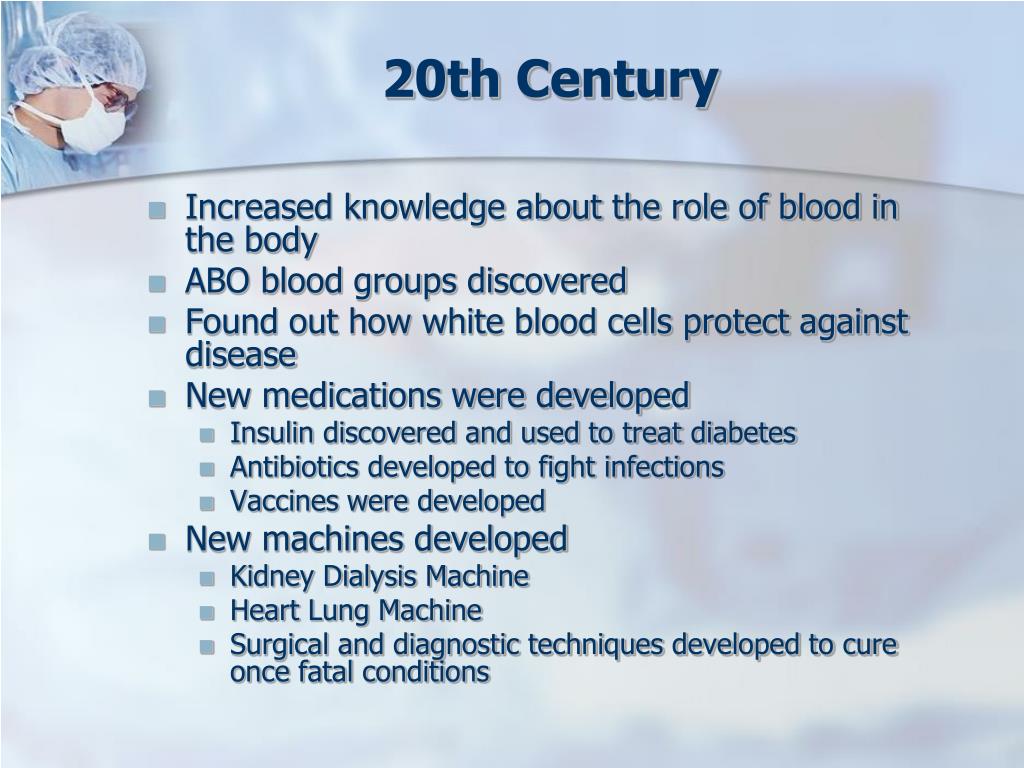 20th Century

- Increased knowledge about the role of blood in the body
- ABO blood groups discovered
- Found out how white blood cells protect against disease
- New medications were developed
  - Insulin discovered and used to treat diabetes
  - Antibiotics developed to fight infections
  - Vaccines were developed
- New machines developed
  - Kidney Dialysis Machine
  - Heart Lung Machine
  - Surgical and diagnostic techniques developed to cure once fatal conditions